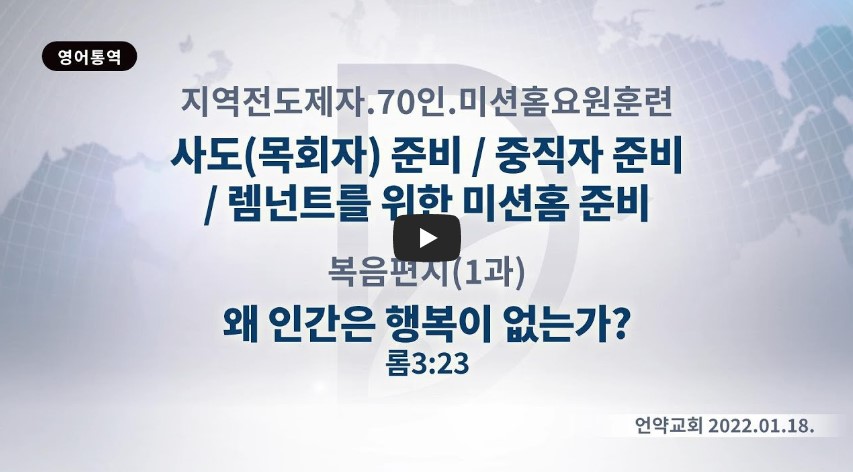 영어통역

지역전도제자.70인.미션홈요원훈련

사도(목회자) 준비 / 중직자 준비 / 렘넌트를 위한 미션홈 준비

복음편지(1과)

왜 인간은 행복이 없는가?

롬3:23

언약교회 2022.01.18.